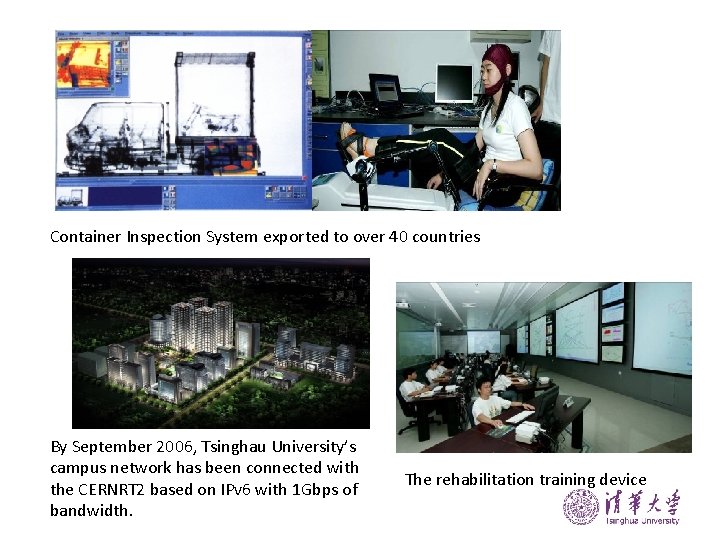 Container Inspection System exported to over 40 countries

By September 2006, Tsinghau University's campus network has been connected with the CERNRT2 based on IPv6 with 1Gbps of bandwidth.

The rehabilitation training device

清華大學
Tsinghua University